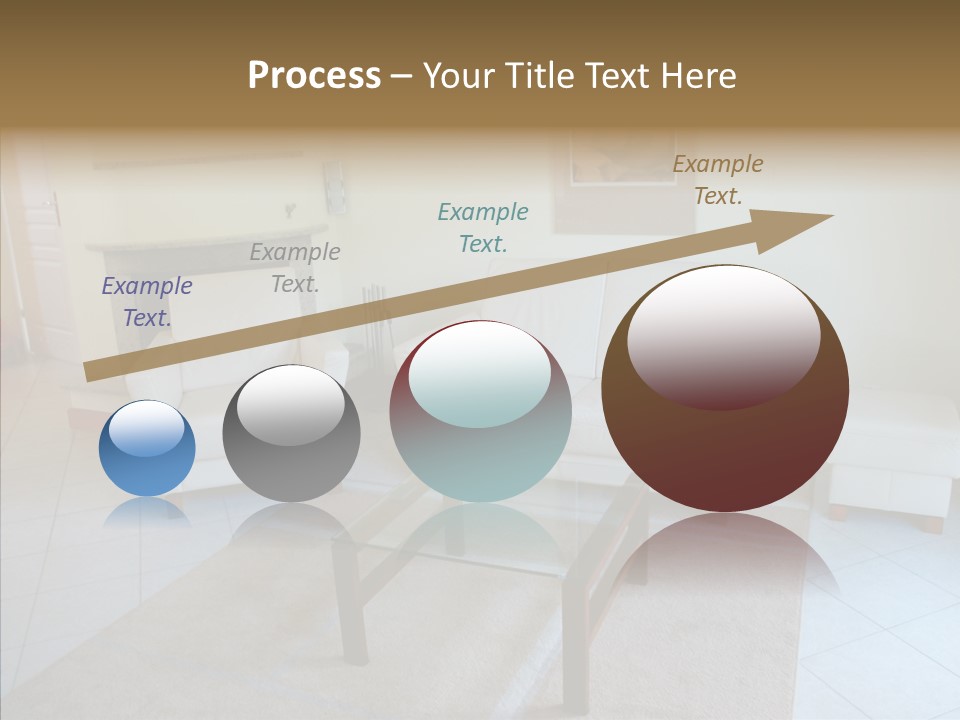 Process – Your Title Text Here

Example Text.

Example Text.

Example Text.

Example Text.